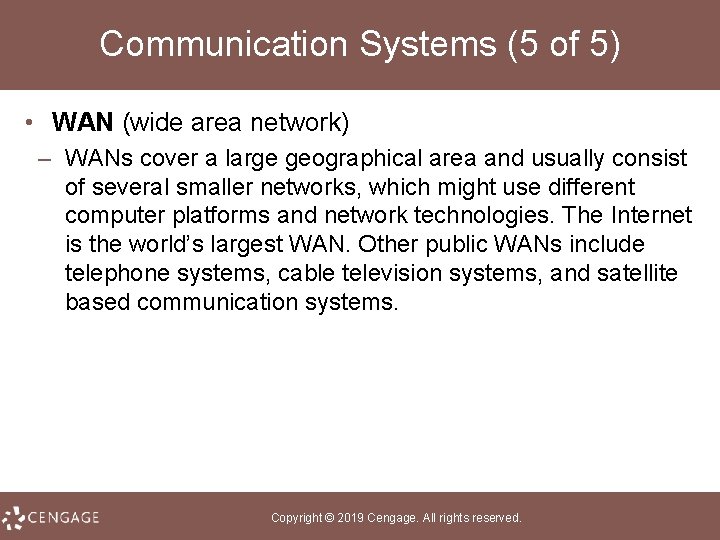 Communication Systems (5 of 5)

• WAN (wide area network)

– WANs cover a large geographical area and usually consist of several smaller networks, which might use different computer platforms and network technologies. The Internet is the world's largest WAN. Other public WANs include telephone systems, cable television systems, and satellite based communication systems.

CENGAGE

Copyright © 2019 Cengage. All rights reserved.